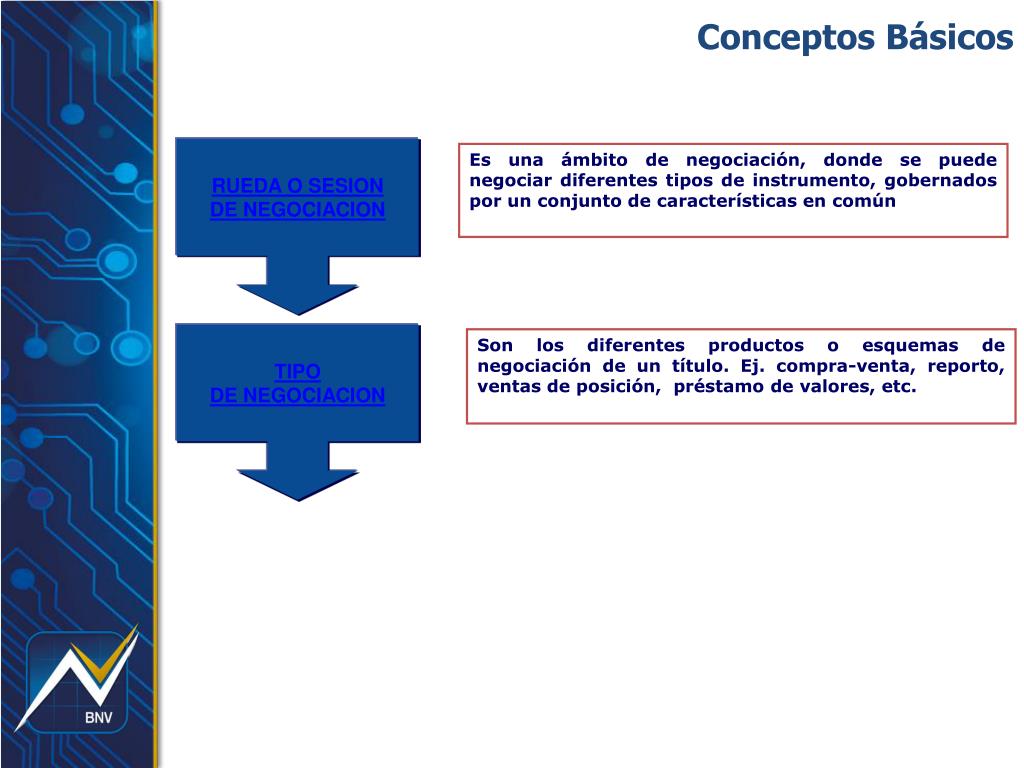 Conceptos Básicos

RUEDA O SESION DE NEGOCIACION

Es una ámbito de negociación, donde se puede negociar diferentes tipos de instrumento, gobernados por un conjunto de características en común

TIPO DE NEGOCIACION

Son los diferentes productos o esquemas de negociación de un título. Ej. compra-venta, reporto, ventas de posición, préstamo de valores, etc.

BNV